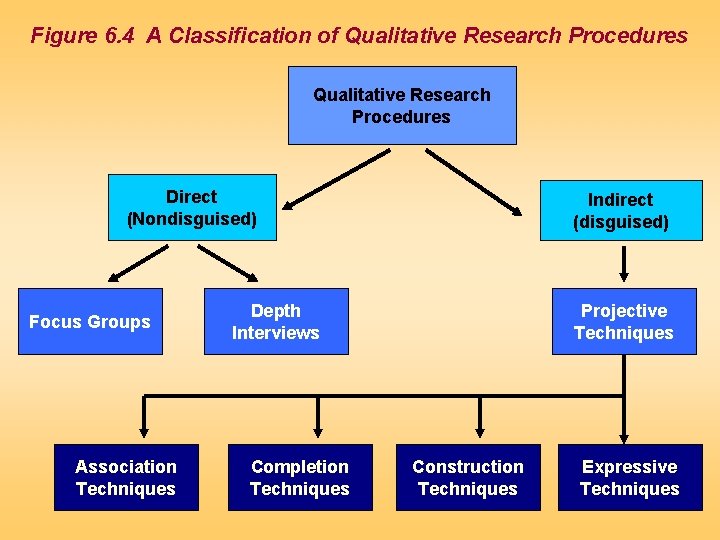 Figure 6.4 A Classification of Qualitative Research Procedures

Qualitative Research Procedures

Direct (Nondisguised)

Indirect (disguised)

Focus Groups

Depth Interviews

Projective Techniques

Association Techniques

Completion Techniques

Construction Techniques

Expressive Techniques